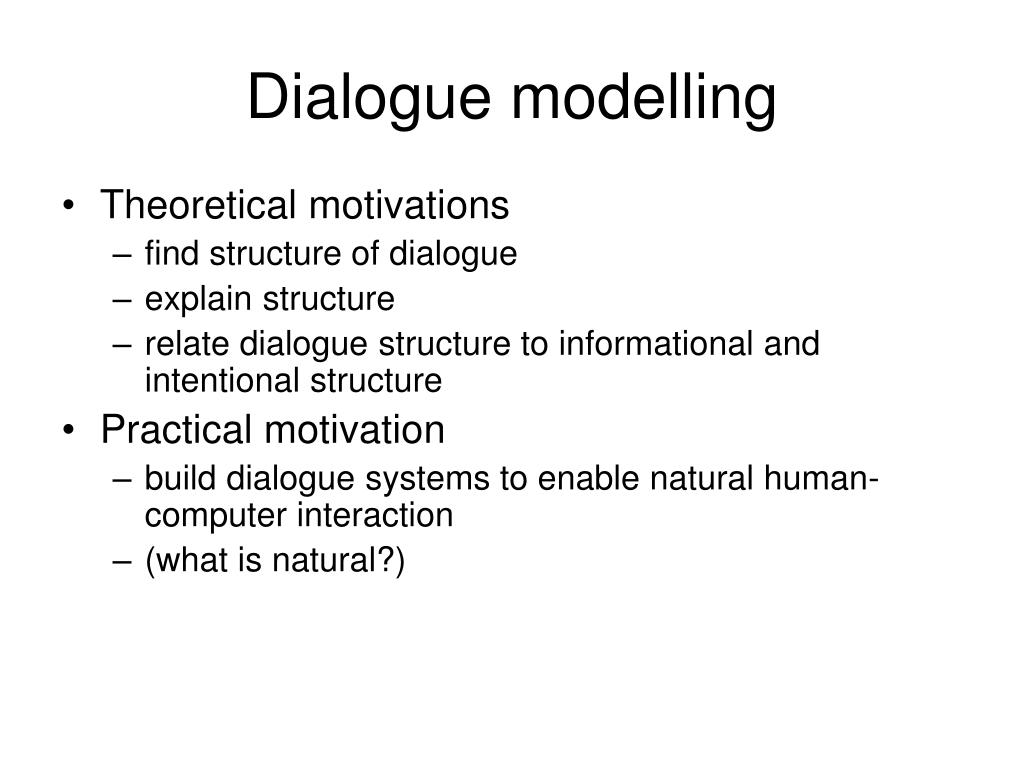 Dialogue modelling

• Theoretical motivations
– find structure of dialogue
– explain structure
– relate dialogue structure to informational and intentional structure
• Practical motivation
– build dialogue systems to enable natural human-computer interaction
– (what is natural?)